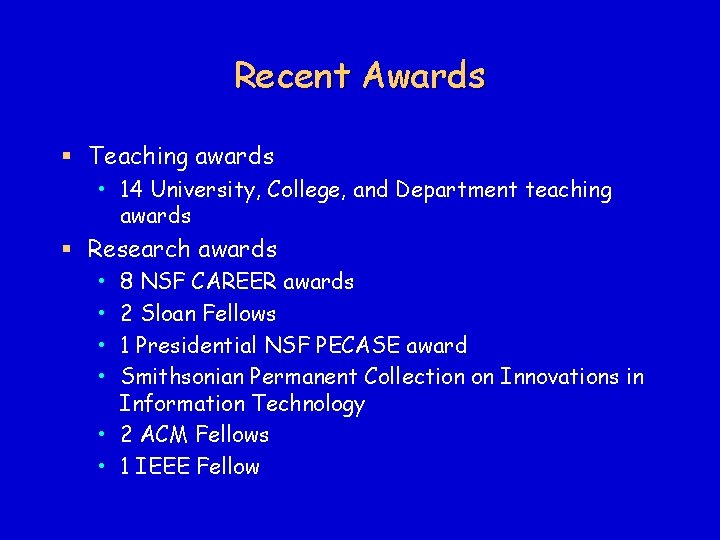 Recent Awards

- Teaching awards
  - 14 University, College, and Department teaching awards
- Research awards
  - 8 NSF CAREER awards
  - 2 Sloan Fellows
  - 1 Presidential NSF PECASE award
  - Smithsonian Permanent Collection on Innovations in Information Technology
  - 2 ACM Fellows
  - 1 IEEE Fellow